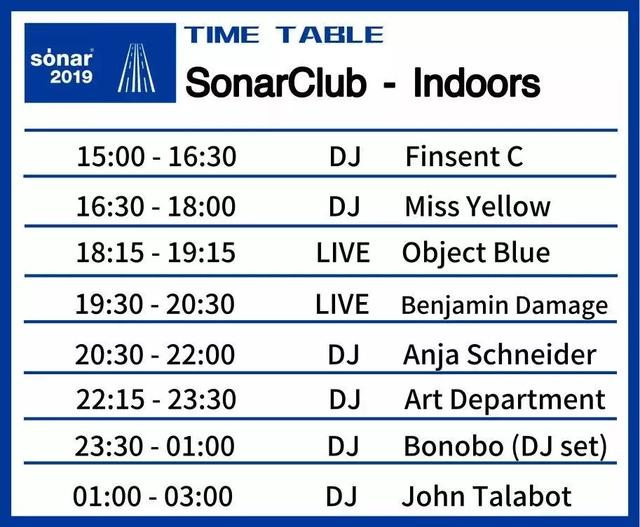 sónar 2019

TIME TABLE

SonarClub - Indoors

| | | |
|---|---|---|
| 15:00 - 16:30 | DJ | Finsent C |
| 16:30 - 18:00 | DJ | Miss Yellow |
| 18:15 - 19:15 | LIVE | Object Blue |
| 19:30 - 20:30 | LIVE | Benjamin Damage |
| 20:30 - 22:00 | DJ | Anja Schneider |
| 22:15 - 23:30 | DJ | Art Department |
| 23:30 - 01:00 | DJ | Bonobo (DJ set) |
| 01:00 - 03:00 | DJ | John Talabot |